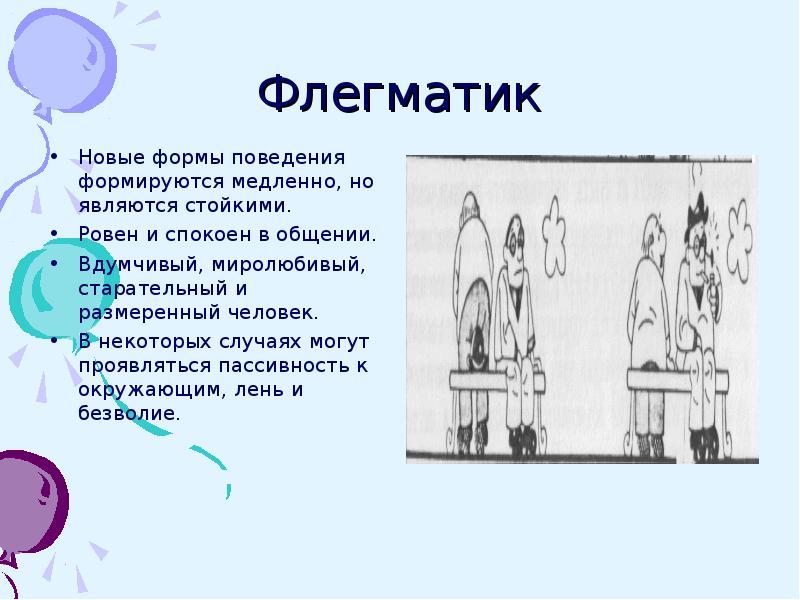 Флегматик

• Новые формы поведения формируются медленно, но являются стойкими.
• Ровен и спокоен в общении.
• Вдумчивый, миролюбивый, старательный и размеренный человек.
• В некоторых случаях могут проявляться пассивность к окружающим, лень и безволие.